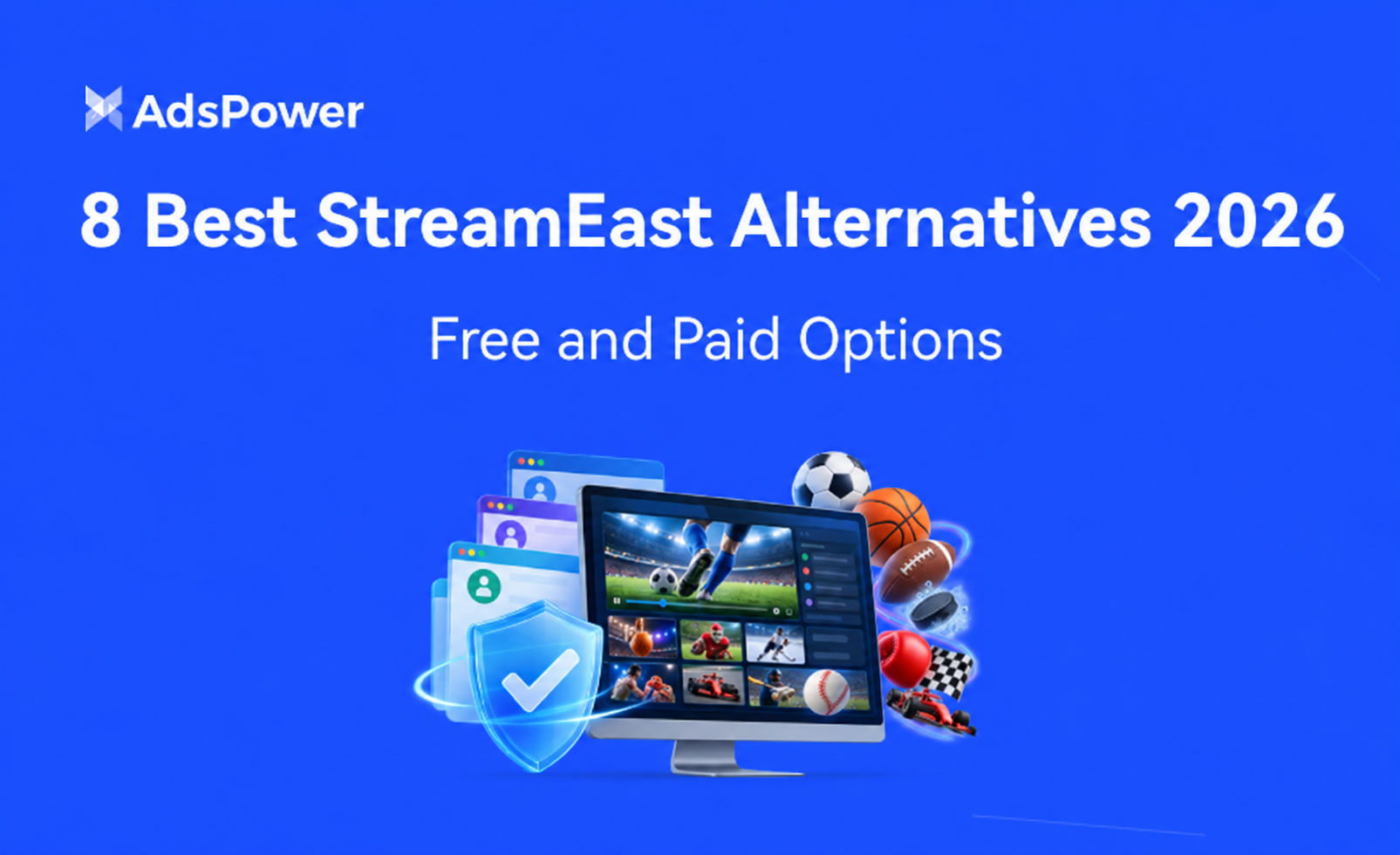 AdsPower

8 Best StreamEast Alternatives 2026

Free and Paid Options